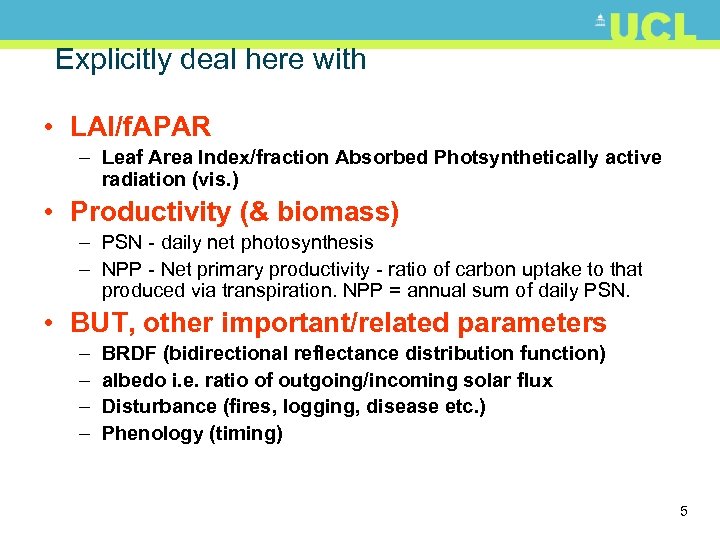 UCL

Explicitly deal here with

• LAI/fAPAR
– Leaf Area Index/fraction Absorbed Photsynthetically active radiation (vis.)

• Productivity (& biomass)
– PSN - daily net photosynthesis
– NPP - Net primary productivity - ratio of carbon uptake to that produced via transpiration. NPP = annual sum of daily PSN.

• BUT, other important/related parameters
– BRDF (bidirectional reflectance distribution function)
– albedo i.e. ratio of outgoing/incoming solar flux
– Disturbance (fires, logging, disease etc.)
– Phenology (timing)

5